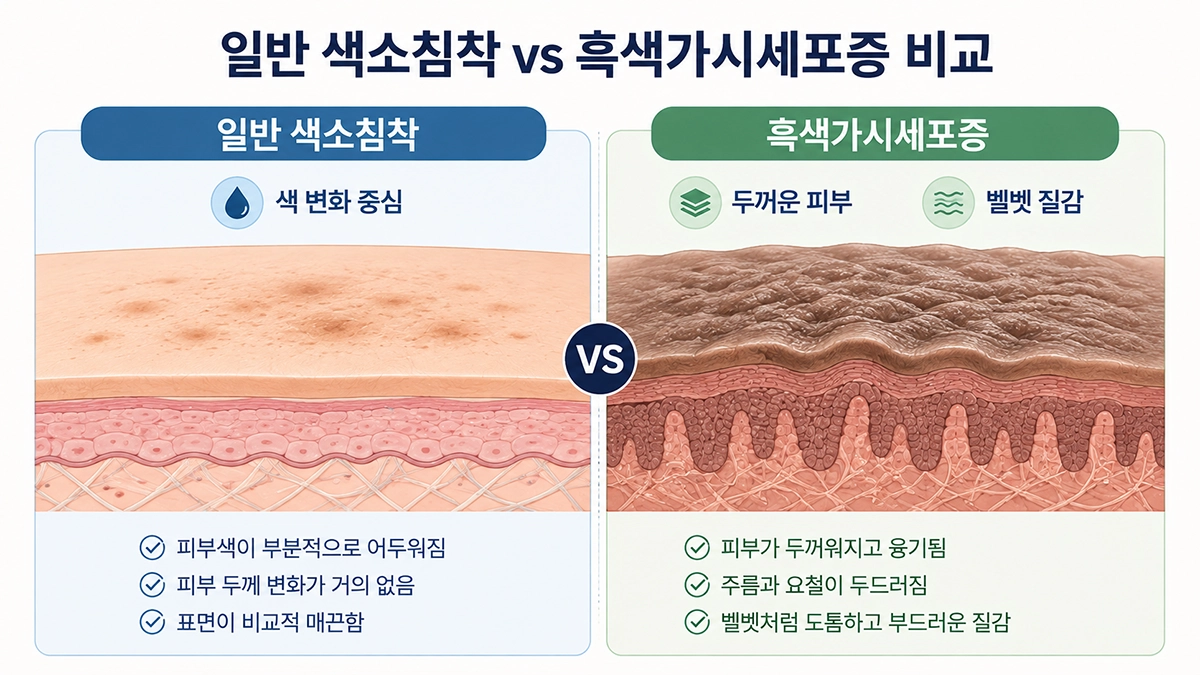 일반 색소침착 vs 흑색가시세포증 비교

일반 색소침착

색 변화 중심

피부색이 부분적으로 어두워짐
피부 두께 변화가 거의 없음
표면이 비교적 매끈함

VS

흑색가시세포증

두꺼운 피부

벨벳 질감

피부가 두꺼워지고 융기됨
주름과 요철이 두드러짐
벨벳처럼 도톰하고 부드러운 질감